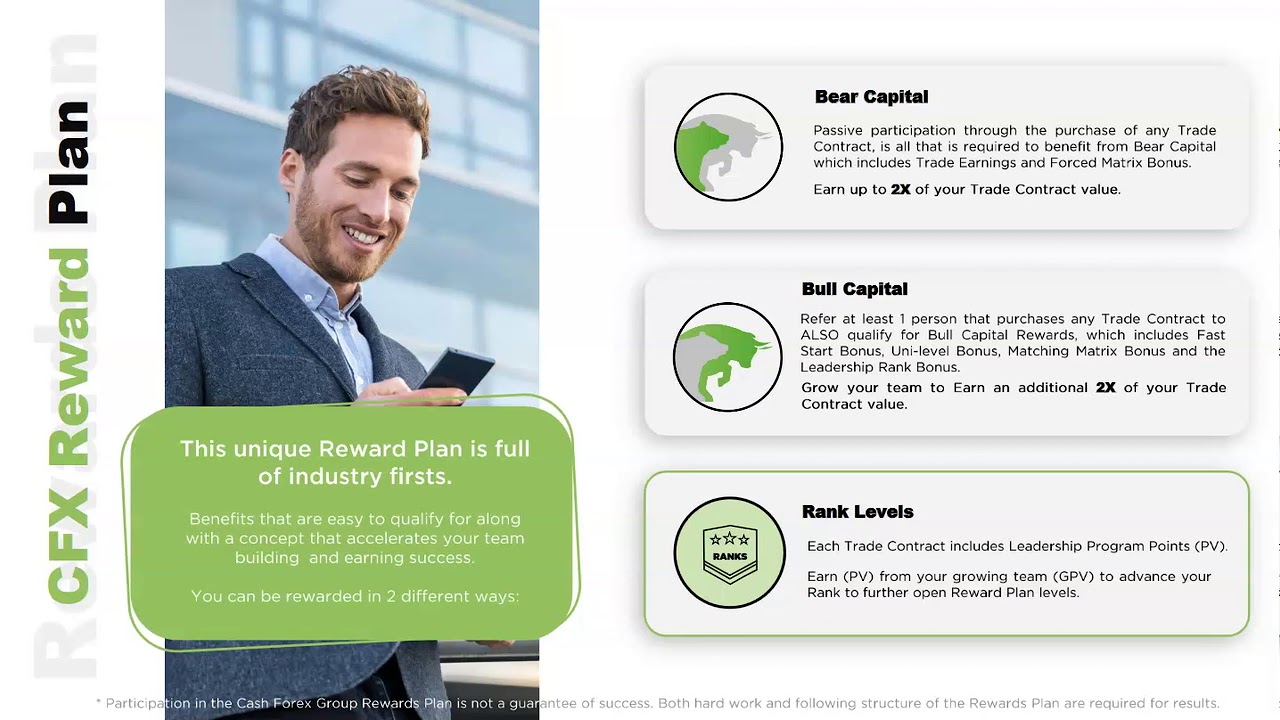 CFX Reward Plan

This unique Reward Plan is full of industry firsts.

Benefits that are easy to qualify for along with a concept that accelerates your team building and earning success.

You can be rewarded in 2 different ways:

Bear Capital

Passive participation through the purchase of any Trade Contract, is all that is required to benefit from Bear Capital which includes Trade Earnings and Forced Matrix Bonus.

Earn up to 2X of your Trade Contract value.

Bull Capital

Refer at least 1 person that purchases any Trade Contract to ALSO qualify for Bull Capital Rewards, which includes Fast Start Bonus, Uni-level Bonus, Matching Matrix Bonus and the Leadership Rank Bonus.

Grow your team to Earn an additional 2X of your Trade Contract value.

RANKS

Rank Levels

Each Trade Contract includes Leadership Program Points (PV).

Earn (PV) from your growing team (GPV) to advance your Rank to further open Reward Plan levels.

* Participation in the Cash Forex Group Rewards Plan is not a guarantee of success. Both hard work and following structure of the Rewards Plan are required for results.